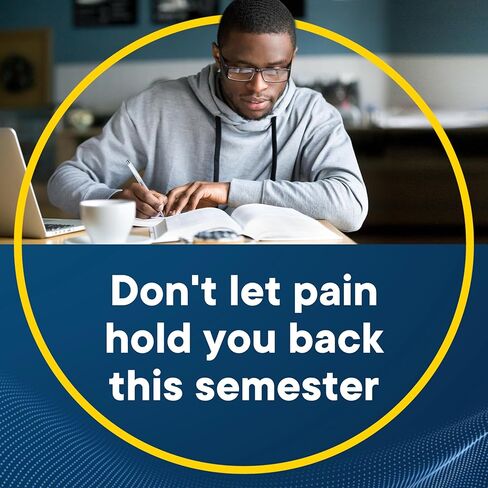 Don't let pain hold you back this semester